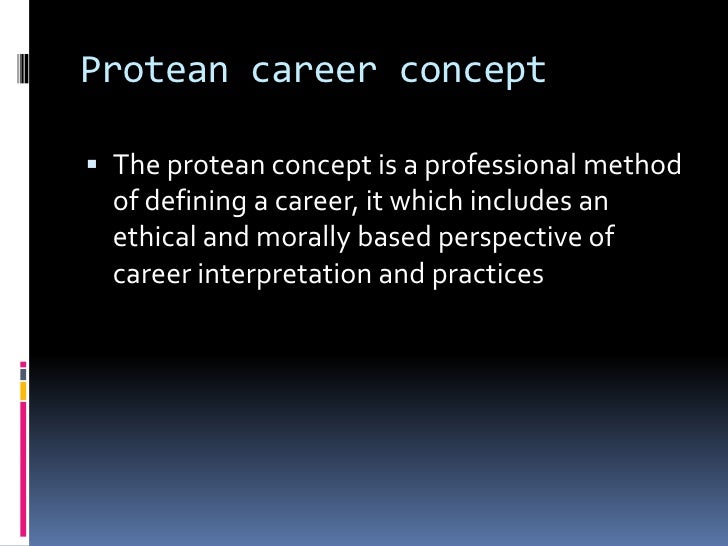 Protean career concept

▪ The protean concept is a professional method of defining a career, it which includes an ethical and morally based perspective of career interpretation and practices